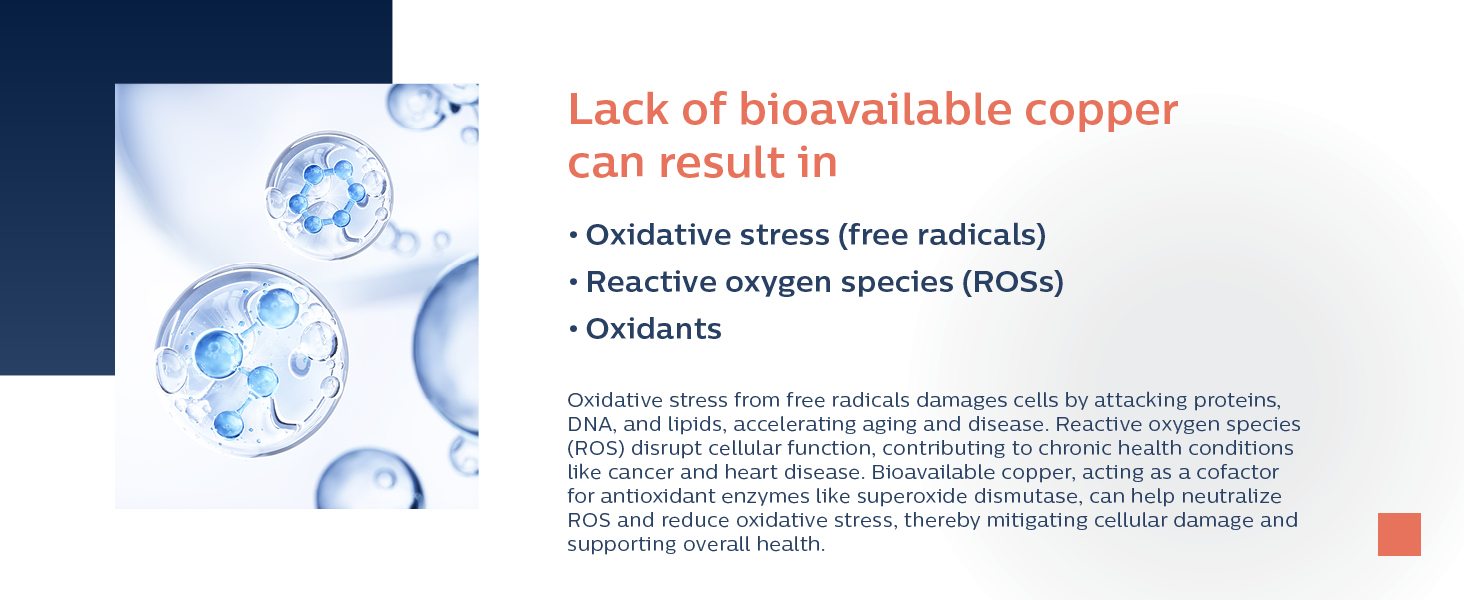 Lack of bioavailable copper can result in

• Oxidative stress (free radicals)
• Reactive oxygen species (ROSs)
• Oxidants

Oxidative stress from free radicals damages cells by attacking proteins, DNA, and lipids, accelerating aging and disease. Reactive oxygen species (ROS) disrupt cellular function, contributing to chronic health conditions like cancer and heart disease. Bioavailable copper, acting as a cofactor for antioxidant enzymes like superoxide dismutase, can help neutralize ROS and reduce oxidative stress, thereby mitigating cellular damage and supporting overall health.